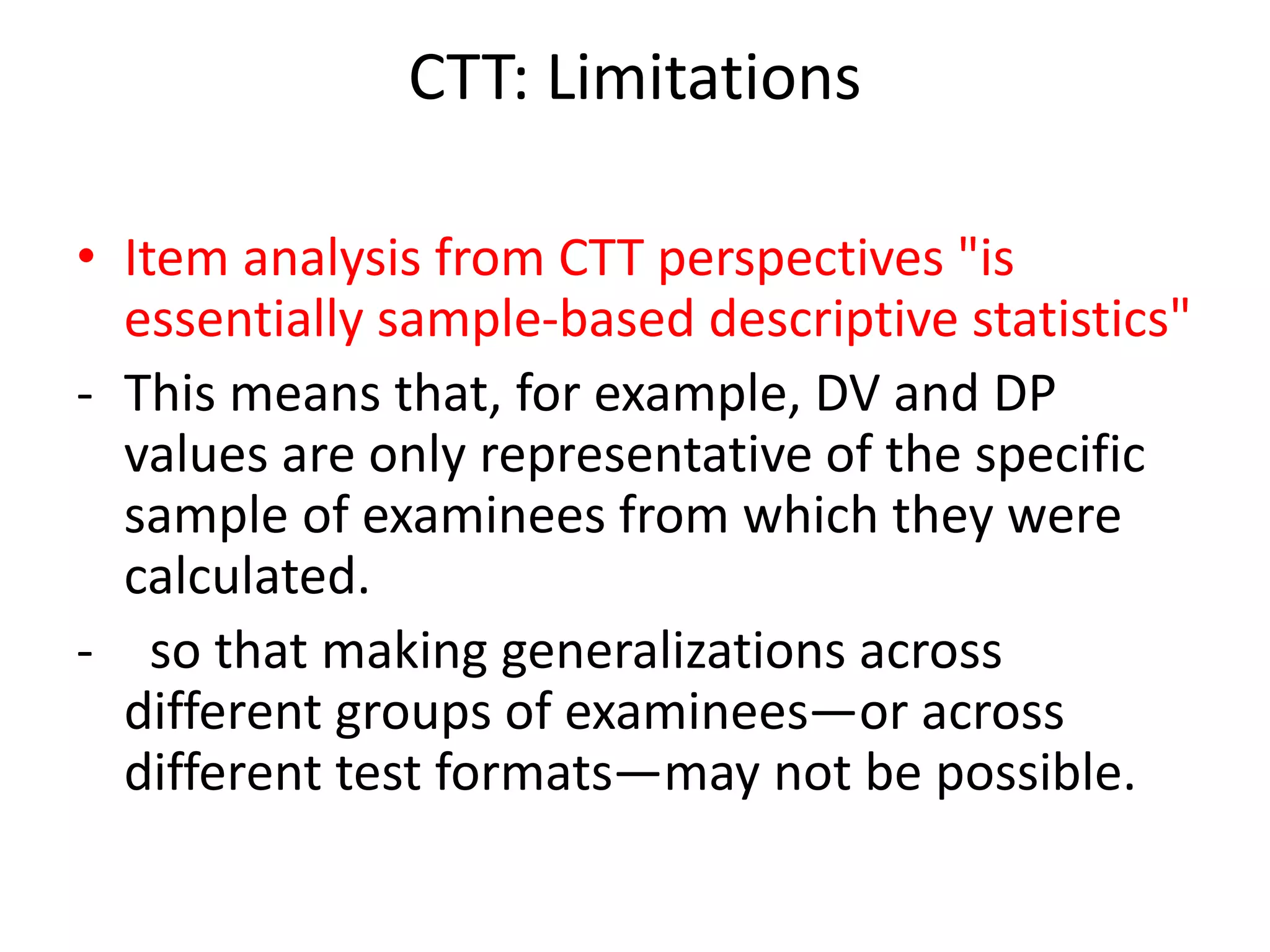 CTT: Limitations

• Item analysis from CTT perspectives "is essentially sample-based descriptive statistics"

- This means that, for example, DV and DP values are only representative of the specific sample of examinees from which they were calculated.

- so that making generalizations across different groups of examinees—or across different test formats—may not be possible.